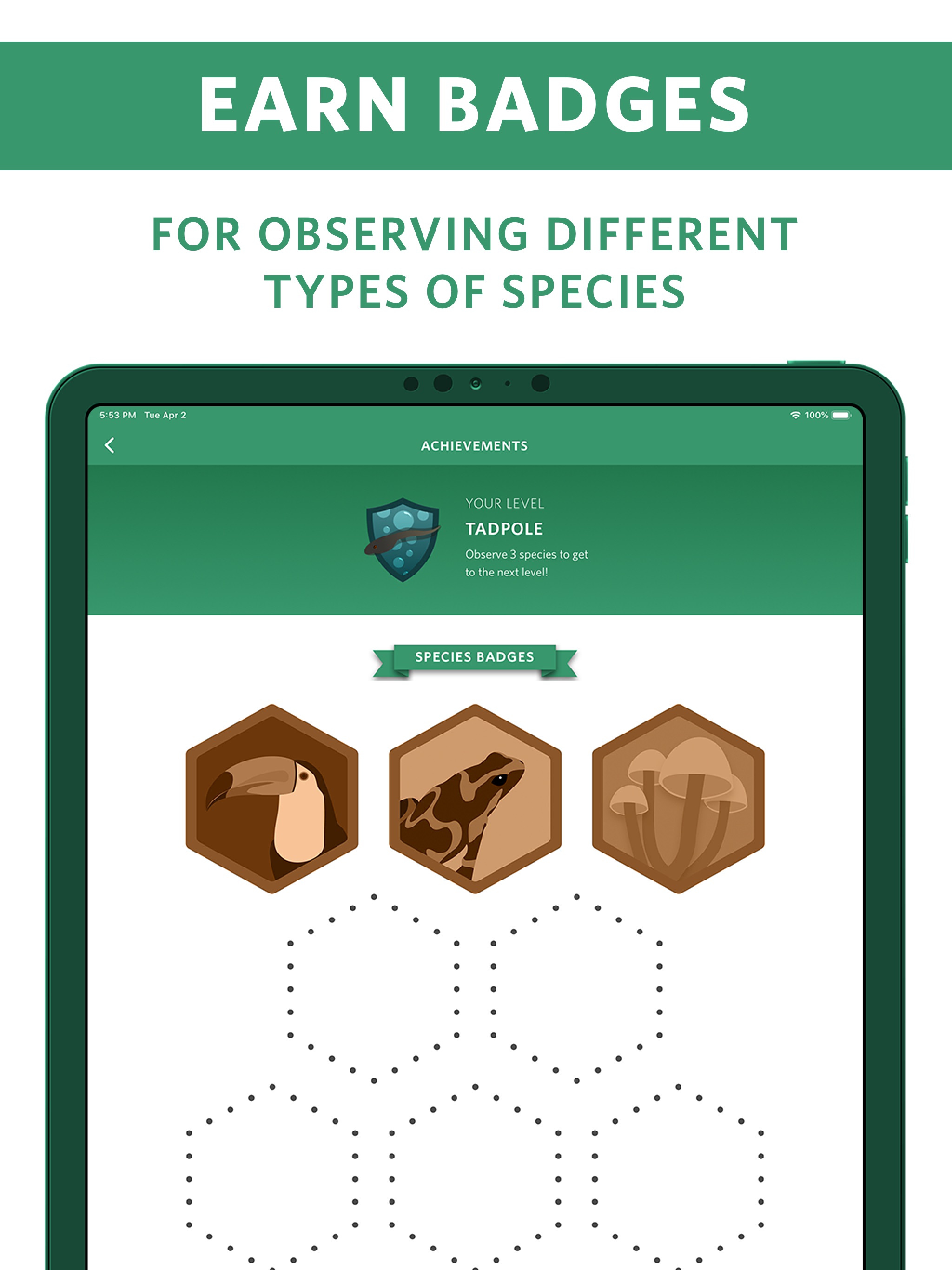 EARN BADGES

FOR OBSERVING DIFFERENT TYPES OF SPECIES

5:53 PM Tue Apr 2

100%

ACHIEVEMENTS

YOUR LEVEL

TADPOLE

Observe 3 species to get to the next level!

SPECIES BADGES